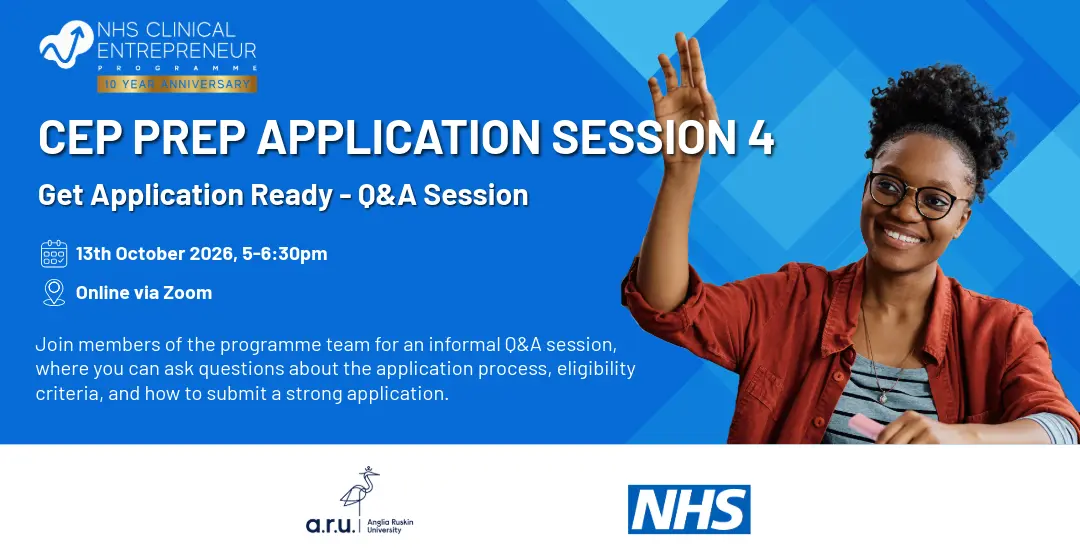 NHS CLINICAL ENTREPRENEUR PROGRAMME
10 YEAR ANNIVERSARY

CEP PREP APPLICATION SESSION 4

Get Application Ready - Q&A Session

13th October 2026, 5-6:30pm

Online via Zoom

Join members of the programme team for an informal Q&A session, where you can ask questions about the application process, eligibility criteria, and how to submit a strong application.

a.r.u. Anglia Ruskin University

NHS